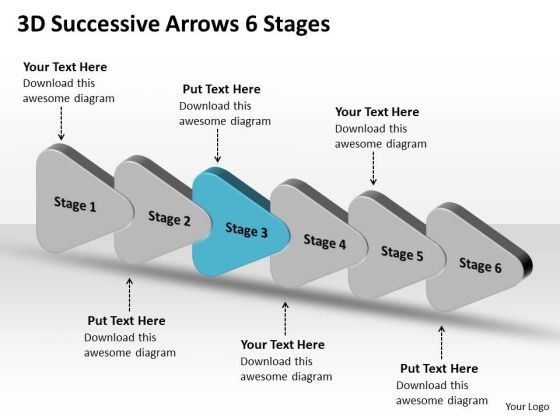 3D Successive Arrows 6 Stages

Your Text Here
Download this awesome diagram

Put Text Here
Download this awesome diagram

Your Text Here
Download this awesome diagram

Stage 1

Stage 2

Stage 3

Stage 4

Stage 5

Stage 6

Put Text Here
Download this awesome diagram

Your Text Here
Download this awesome diagram

Put Text Here
Download this awesome diagram

Your Logo